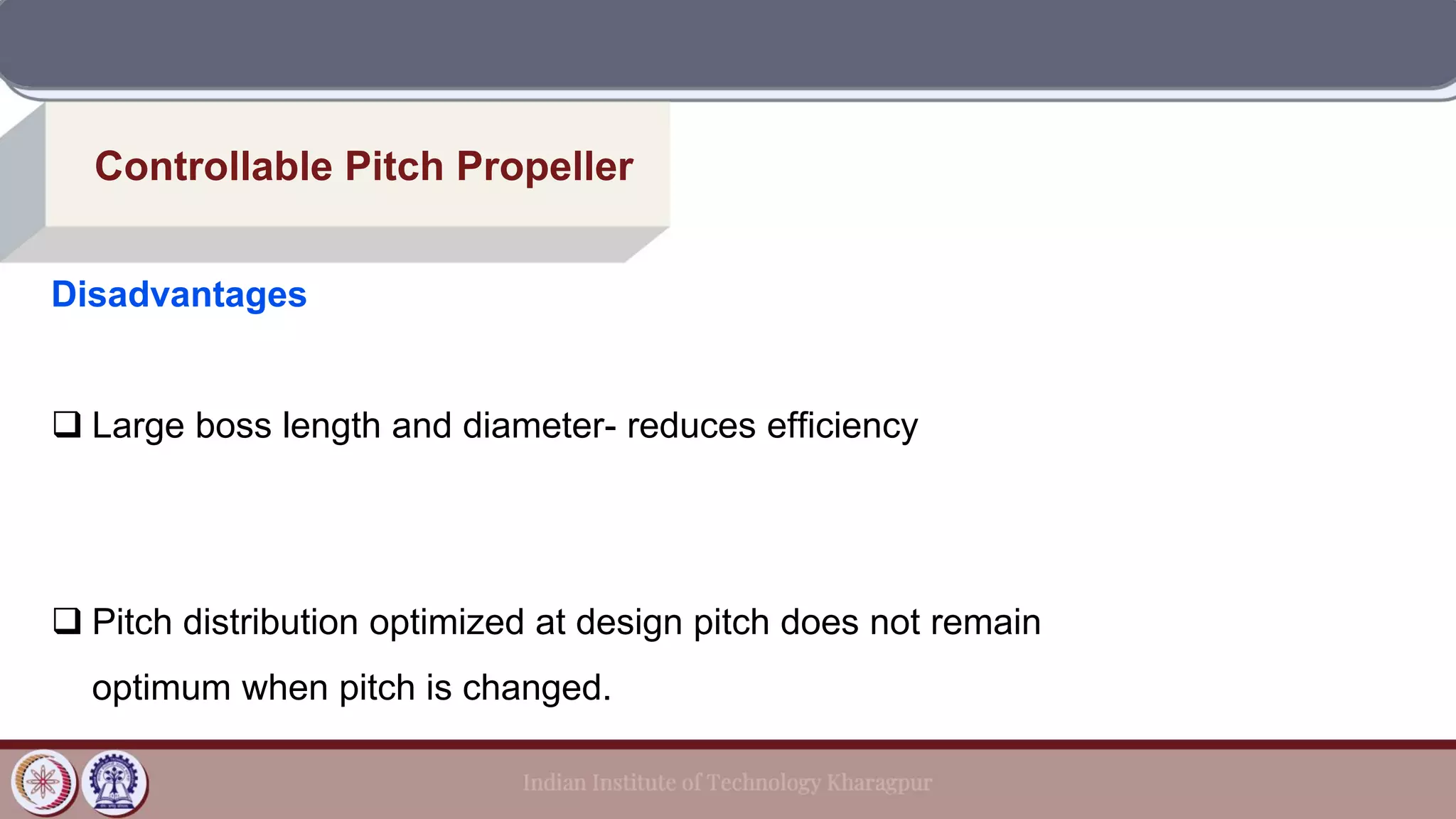 Controllable Pitch Propeller

Disadvantages

❑ Large boss length and diameter- reduces efficiency

❑ Pitch distribution optimized at design pitch does not remain optimum when pitch is changed.

Indian Institute of Technology Kharagpur